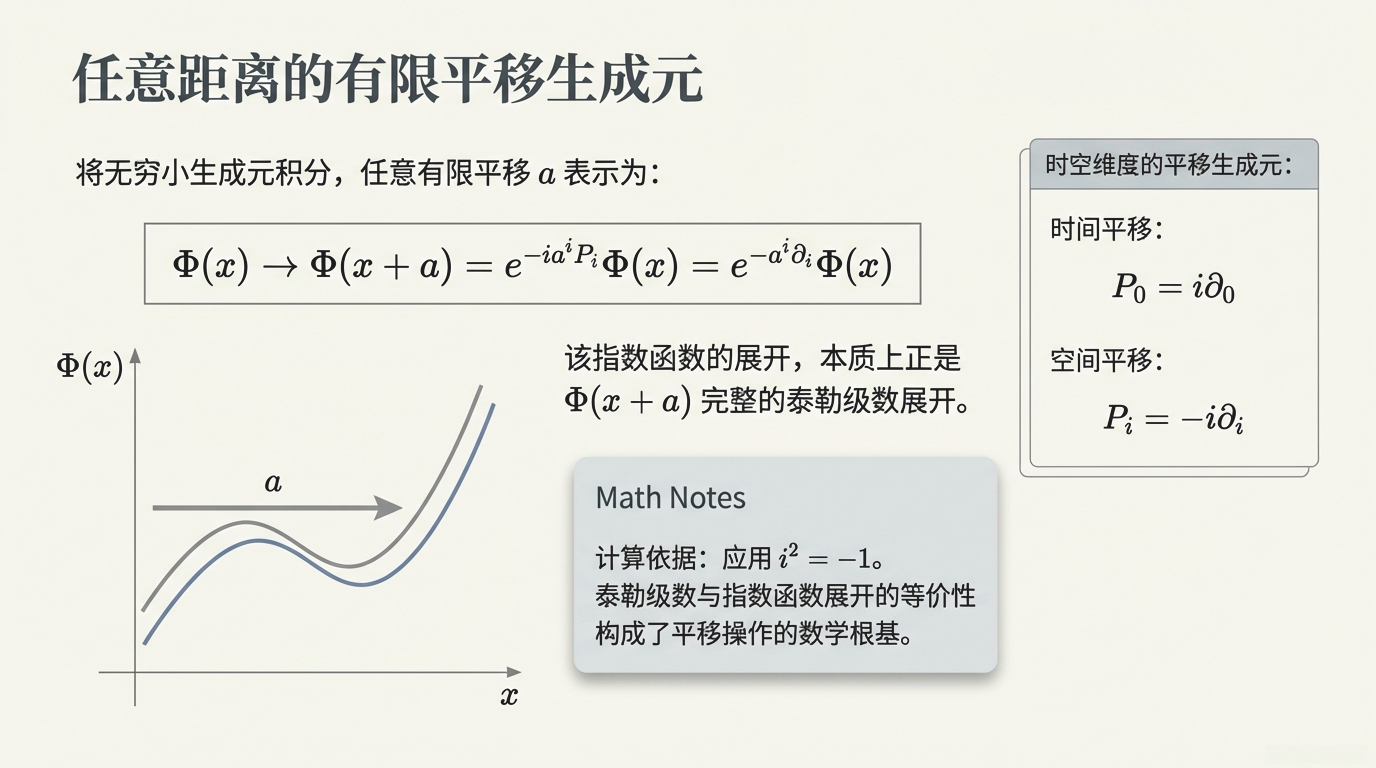 任意距离的有限平移生成元

将无穷小生成元积分，任意有限平移 $a$ 表示为：

$\Phi(x) \to \Phi(x+a) = e^{-ia^i P_i}\Phi(x) = e^{-a^i \partial_i}\Phi(x)$

$\Phi(x)$

$a$

$x$

该指数函数的展开，本质上正是 $\Phi(x+a)$ 完整的泰勒级数展开。

Math Notes

计算依据：应用 $i^2 = -1$。
泰勒级数与指数函数展开的等价性构成了平移操作的数学根基。

时空维度的平移生成元：

时间平移：

$P_0 = i\partial_0$

空间平移：

$P_i = -i\partial_i$